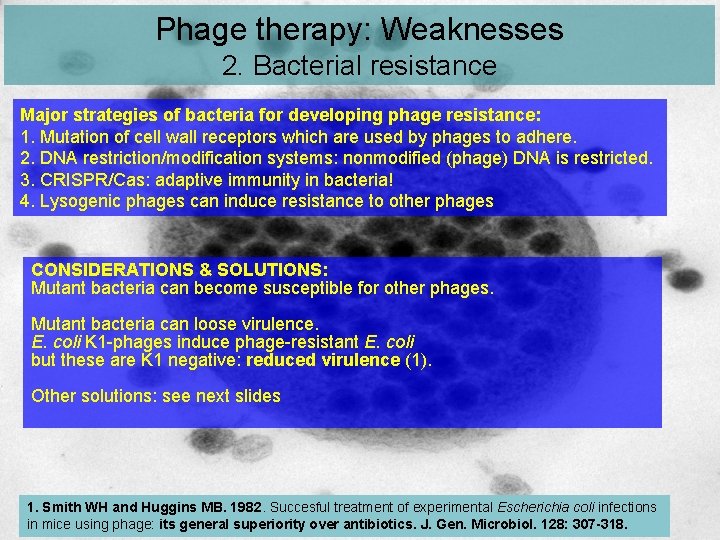 Phage therapy: Weaknesses
2. Bacterial resistance

Major strategies of bacteria for developing phage resistance:
1. Mutation of cell wall receptors which are used by phages to adhere.
2. DNA restriction/modification systems: nonmodified (phage) DNA is restricted.
3. CRISPR/Cas: adaptive immunity in bacteria!
4. Lysogenic phages can induce resistance to other phages

CONSIDERATIONS & SOLUTIONS:
Mutant bacteria can become susceptible for other phages.

Mutant bacteria can loose virulence.
E. coli K1-phages induce phage-resistant E. coli but these are K1 negative: reduced virulence (1).

Other solutions: see next slides

1. Smith WH and Huggins MB. 1982. Succesful treatment of experimental Escherichia coli infections in mice using phage: its general superiority over antibiotics. J. Gen. Microbiol. 128: 307-318.